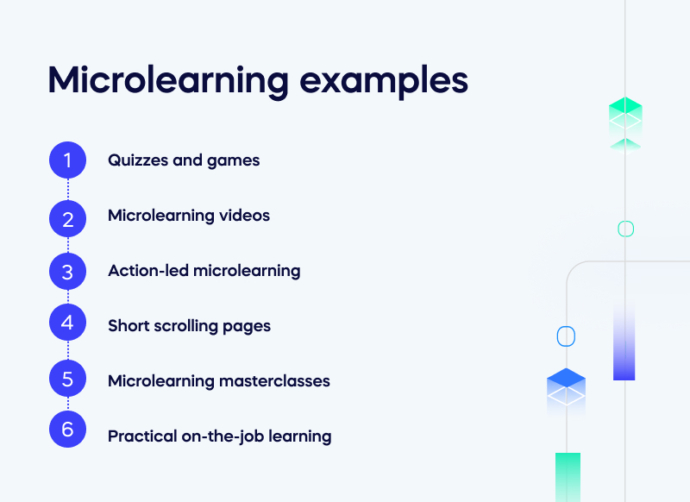 Microlearning examples

1 Quizzes and games

2 Microlearning videos

3 Action-led microlearning

4 Short scrolling pages

5 Microlearning masterclasses

6 Practical on-the-job learning